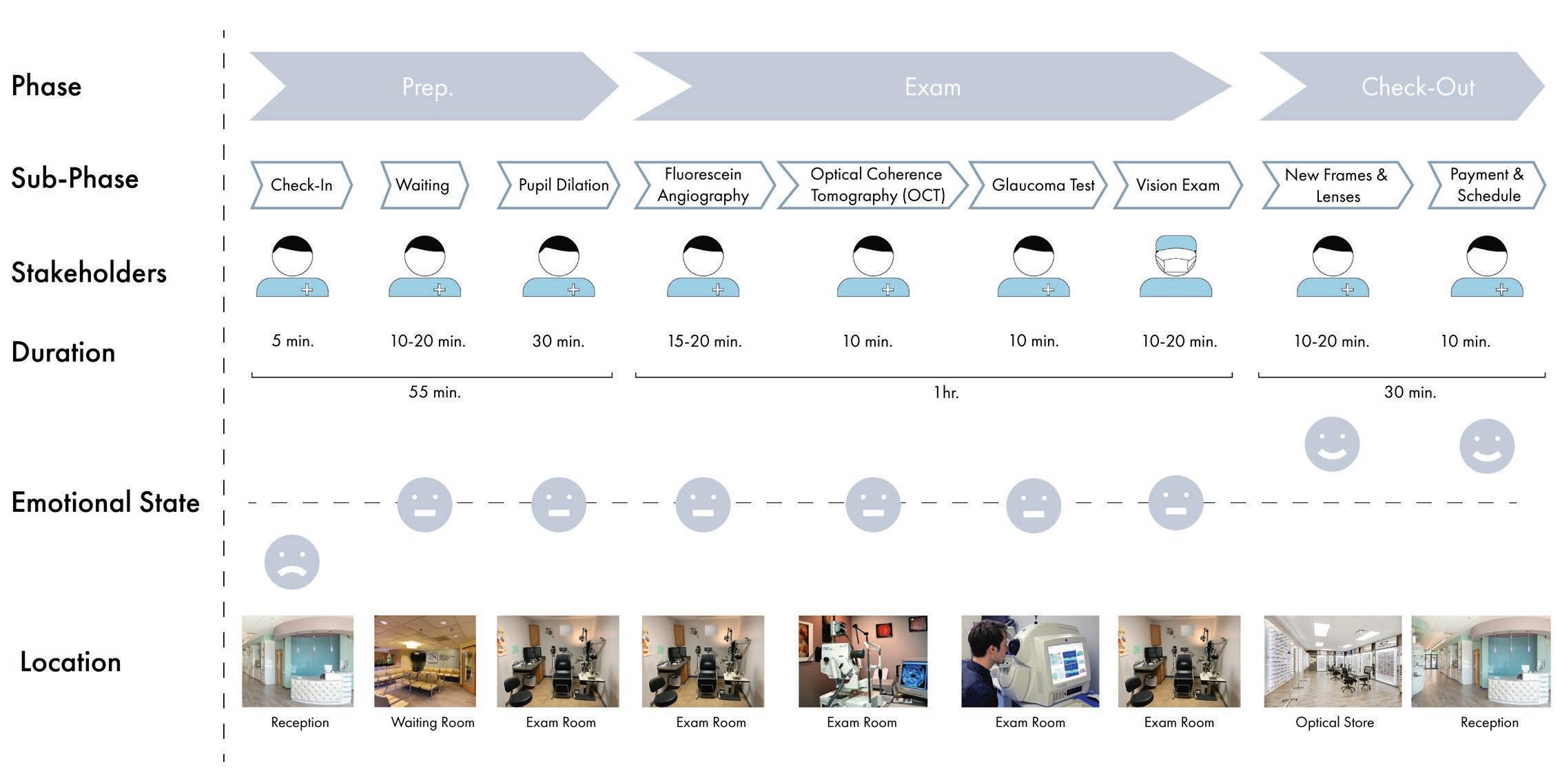 Phase

Prep.

Exam

Check-Out

Sub-Phase

Check-In

Waiting

Pupil Dilation

Fluorescein Angiography

Optical Coherence Tomography (OCT)

Glaucoma Test

Vision Exam

New Frames & Lenses

Payment & Schedule

Stakeholders

Duration

5 min.

10-20 min.

30 min.

15-20 min.

10 min.

10 min.

10-20 min.

10-20 min.

10 min.

55 min.

1hr.

30 min.

Emotional State

Location

Reception

Waiting Room

Exam Room

Exam Room

Exam Room

Exam Room

Exam Room

Optical Store

Reception